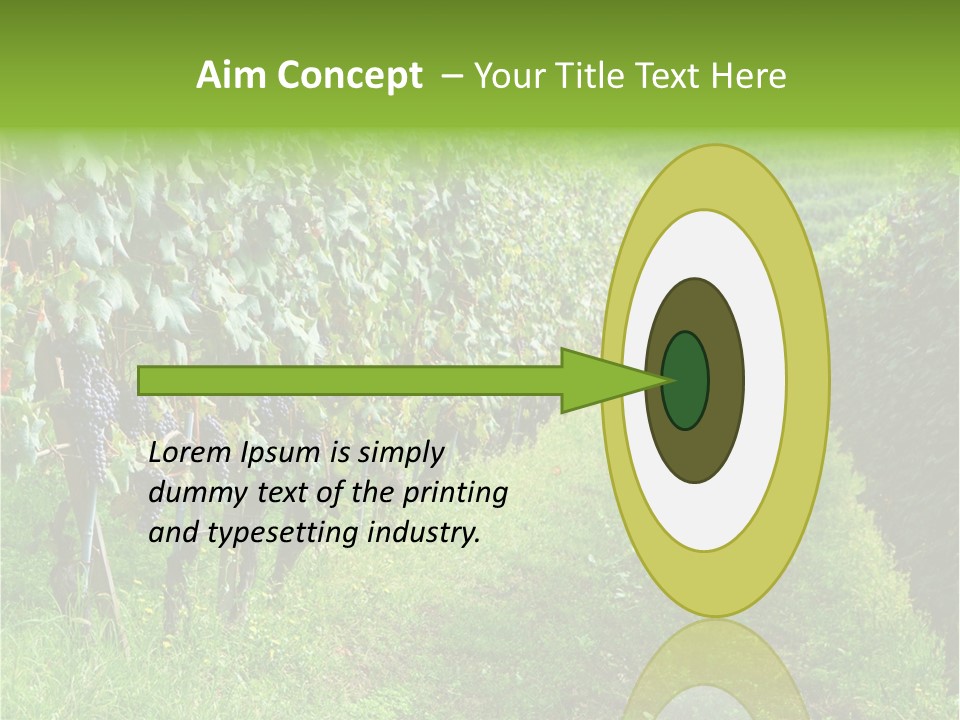 Aim Concept – Your Title Text Here

Lorem Ipsum is simply dummy text of the printing and typesetting industry.